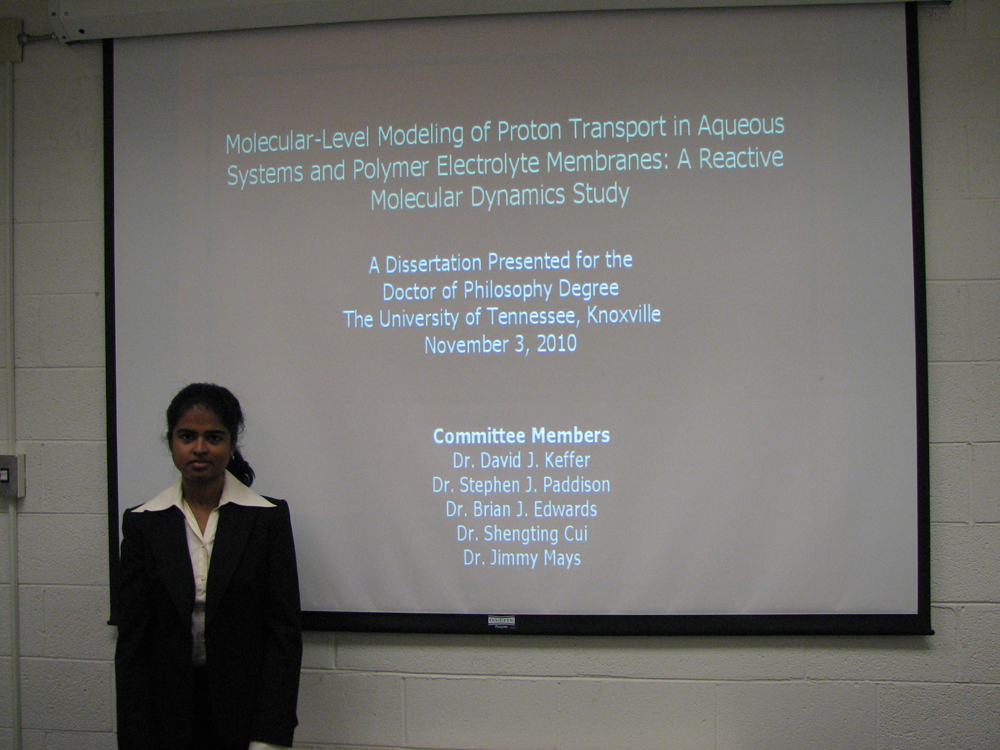 Molecular-Level Modeling of Proton Transport in Aqueous Systems and Polymer Electrolyte Membranes: A Reactive Molecular Dynamics Study

A Dissertation Presented for the Doctor of Philosophy Degree The University of Tennessee, Knoxville November 3, 2010

Committee Members
Dr. David J. Keffer
Dr. Stephen J. Paddison
Dr. Brian J. Edwards
Dr. Shengting Cui
Dr. Jimmy Mays